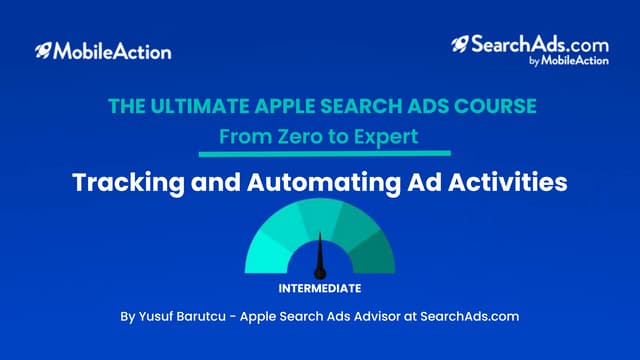 MobileAction

SearchAds.com
by MobileAction

THE ULTIMATE APPLE SEARCH ADS COURSE
From Zero to Expert

Tracking and Automating Ad Activities

INTERMEDIATE

By Yusuf Barutcu - Apple Search Ads Advisor at SearchAds.com